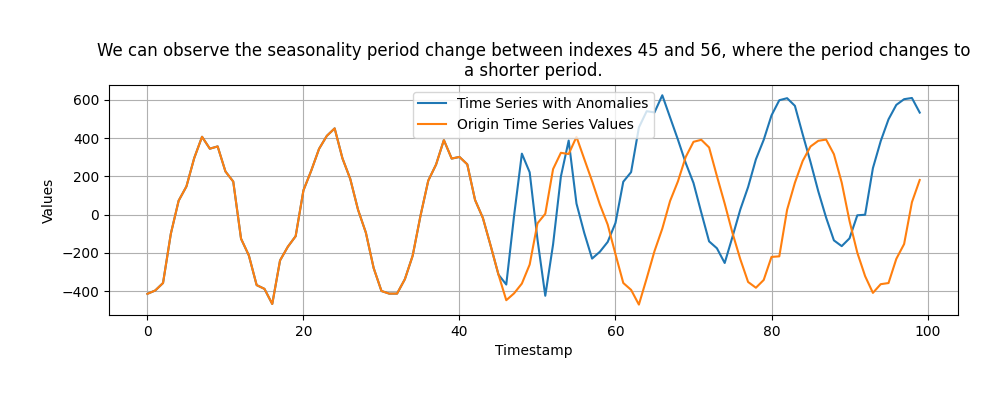 We can observe the seasonality period change between indexes 45 and 56, where the period changes to a shorter period.

Time Series with Anomalies
Origin Time Series Values

Values

600
400
200
0
−200
−400

0
20
40
60
80
100

Timestamp